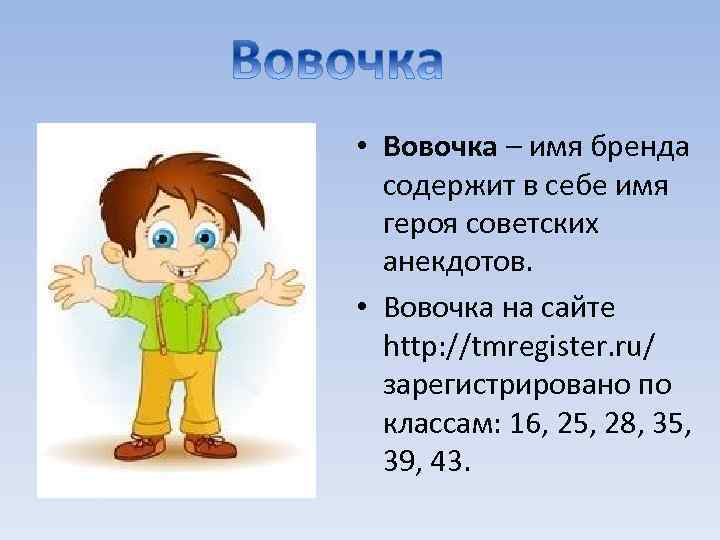 Вовочка

• Вовочка – имя бренда содержит в себе имя героя советских анекдотов.

• Вовочка на сайте http://tmregister.ru/ зарегистрировано по классам: 16, 25, 28, 35, 39, 43.